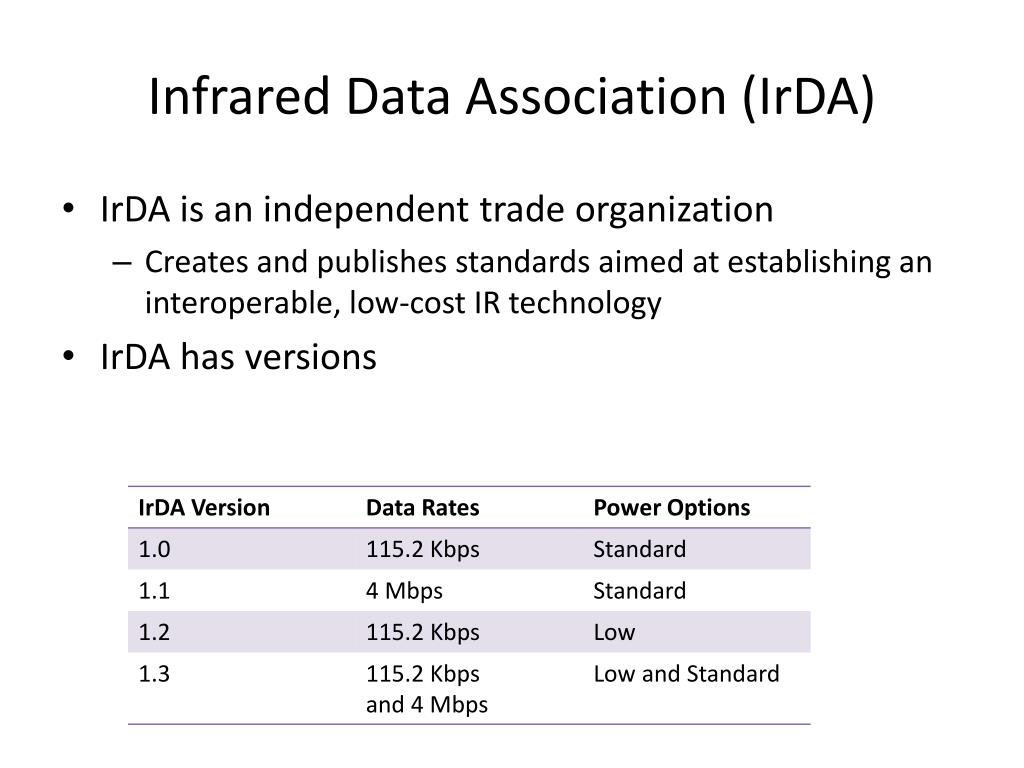 Infrared Data Association (IrDA)

• IrDA is an independent trade organization
– Creates and publishes standards aimed at establishing an interoperable, low-cost IR technology
• IrDA has versions

| IrDA Version | Data Rates | Power Options |
|---|---|---|
| 1.0 | 115.2 Kbps | Standard |
| 1.1 | 4 Mbps | Standard |
| 1.2 | 115.2 Kbps | Low |
| 1.3 | 115.2 Kbps and 4 Mbps | Low and Standard |